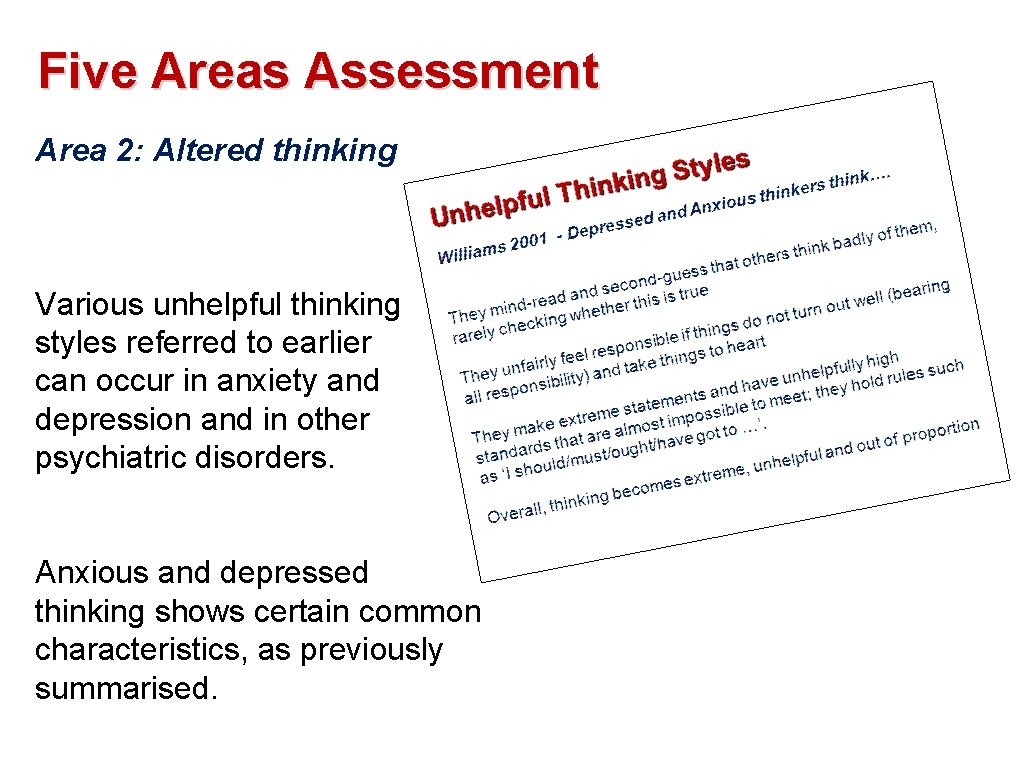 Five Areas Assessment

Area 2: Altered thinking

Various unhelpful thinking styles referred to earlier can occur in anxiety and depression and in other psychiatric disorders.

Anxious and depressed thinking shows certain common characteristics, as previously summarised.

Unhelpful Thinking Styles

Williams 2001 - Depressed and Anxious thinkers think….

They mind-read and second-guess that others think badly of them, rarely checking whether this is true

They unfairly feel responsible if things do not turn out well (bearing all responsibility) and take things to heart

They make extreme statements and have unhelpfully high standards that are almost impossible to meet; they hold rules such as 'I should/must/ought/have got to …'.

Overall, thinking becomes extreme, unhelpful and out of proportion